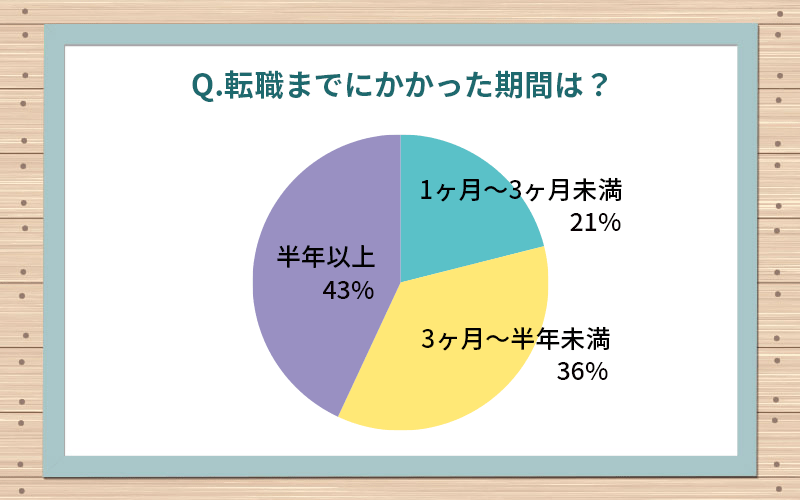 Q.転職までにかかった期間は？

1ヶ月～3ヶ月未満
21%

3ヶ月～半年未満
36%

半年以上
43%